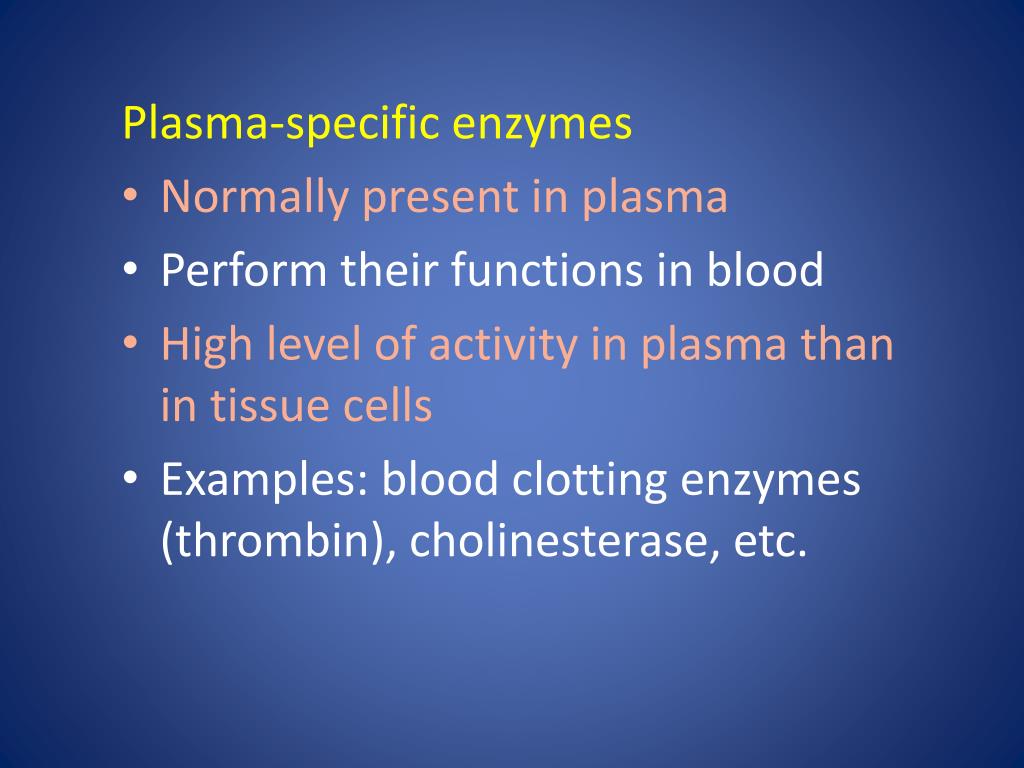 Plasma-specific enzymes

• Normally present in plasma
• Perform their functions in blood
• High level of activity in plasma than in tissue cells
• Examples: blood clotting enzymes (thrombin), cholinesterase, etc.